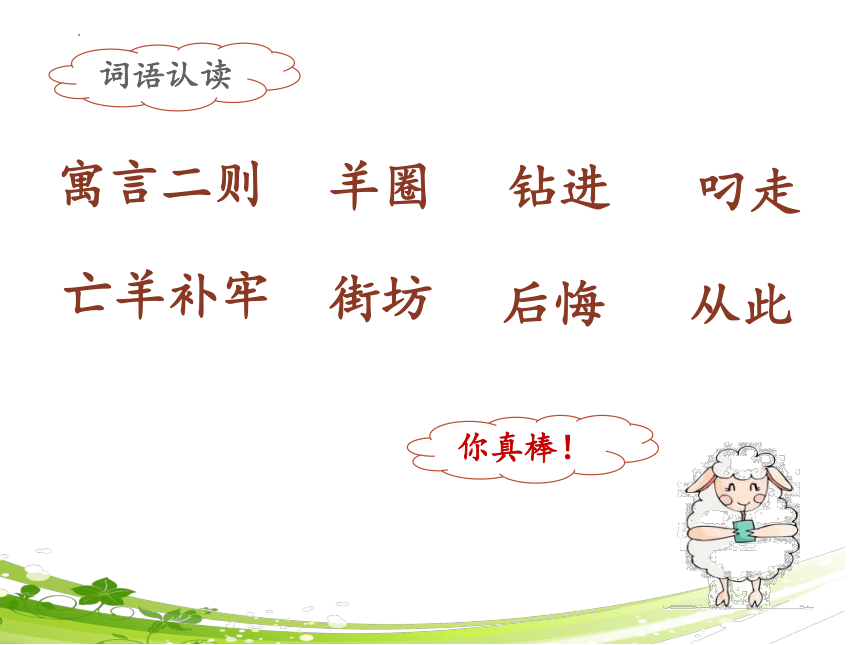 词语认读

寓言二则　羊圈　钻进　叼走

亡羊补牢　街坊　后悔　从此

你真棒！